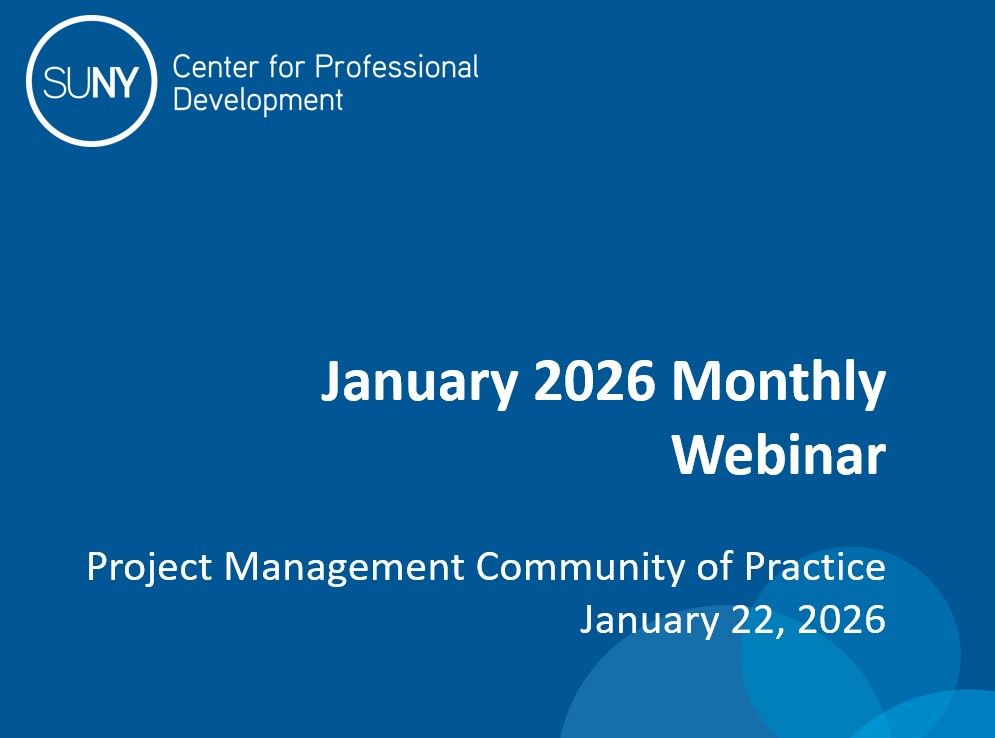 SUNY Center for Professional Development

January 2026 Monthly Webinar

Project Management Community of Practice
January 22, 2026